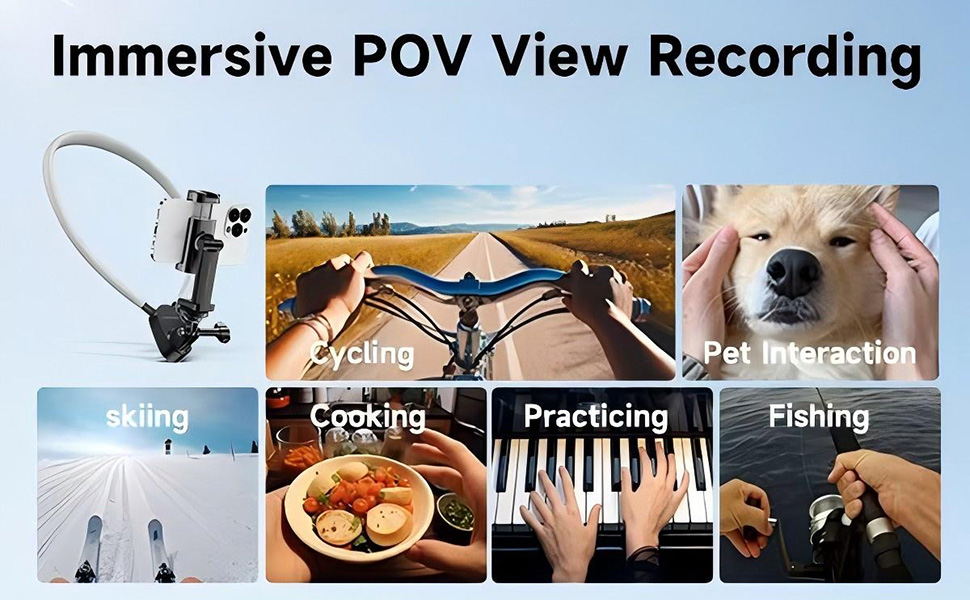 Immersive POV View Recording

Cycling

Pet Interaction

skiing

Cooking

Practicing

Fishing